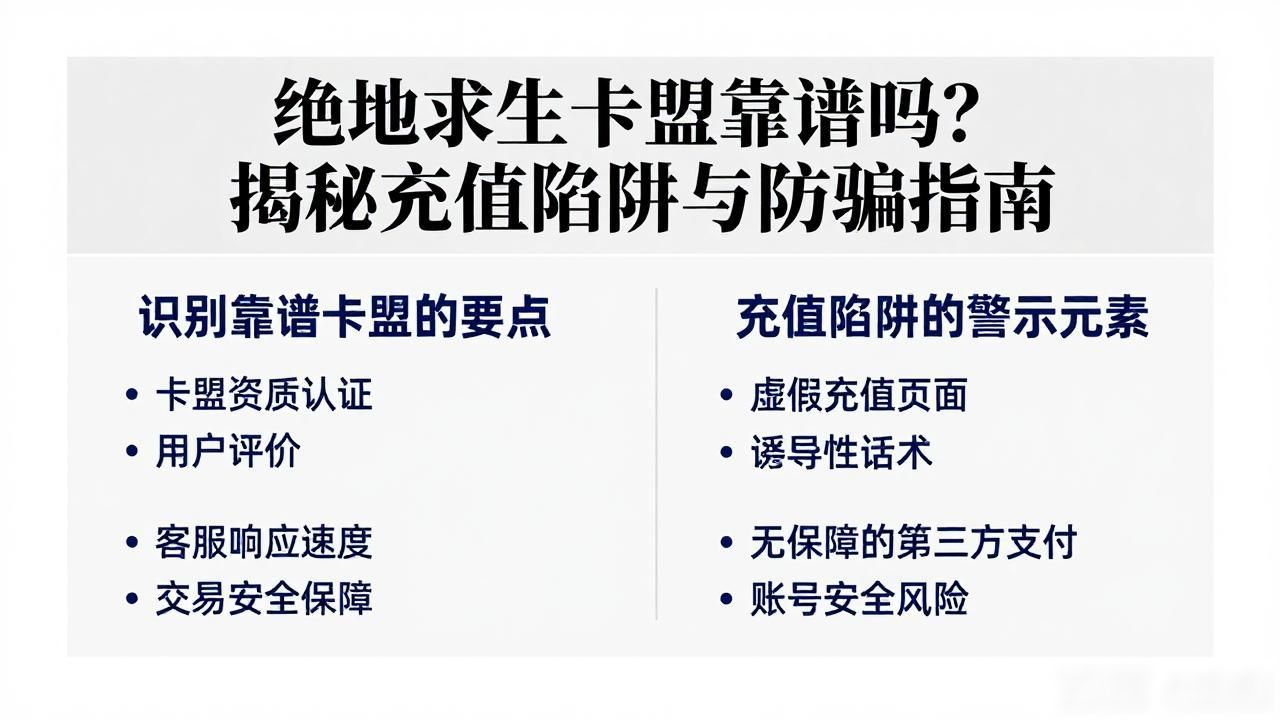 绝地求生卡盟靠谱吗?
揭秘充值陷阱与防骗指南

识别靠谱卡盟的要点

• 卡盟资质认证
• 用户评价

• 客服响应速度
• 交易安全保障

充值陷阱的警示元素

• 虚假充值页面
• 诱导性话术

• 无保障的第三方支付
• 账号安全风险